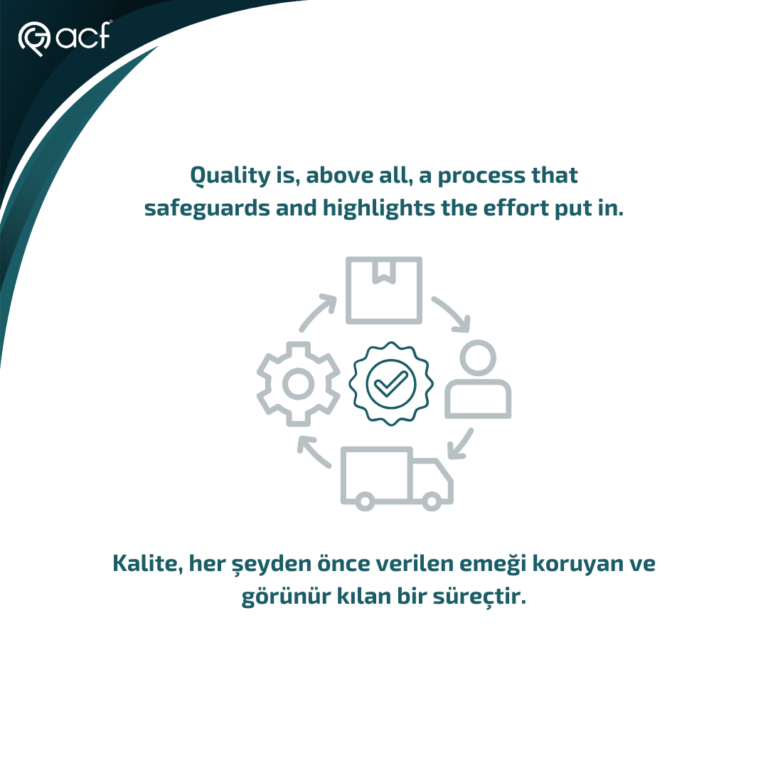 acf

Quality is, above all, a process that safeguards and highlights the effort put in.

Kalite, her şeyden önce verilen emeği koruyan ve görünür kılan bir süreçtir.